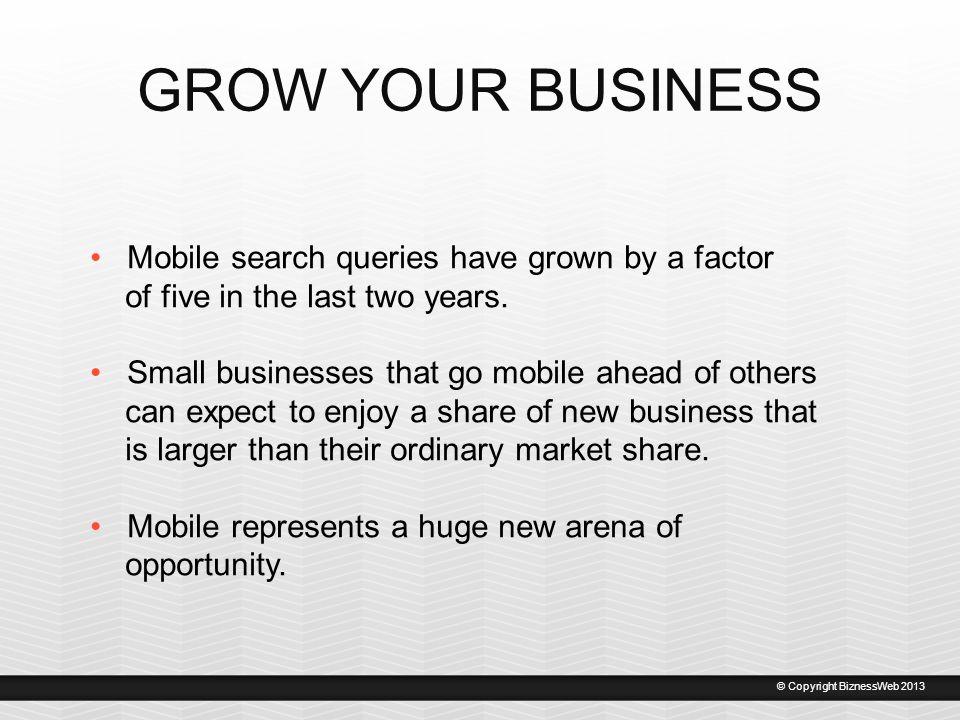 GROW YOUR BUSINESS

• Mobile search queries have grown by a factor of five in the last two years.

• Small businesses that go mobile ahead of others can expect to enjoy a share of new business that is larger than their ordinary market share.

• Mobile represents a huge new arena of opportunity.

© Copyright BiznessWeb 2013